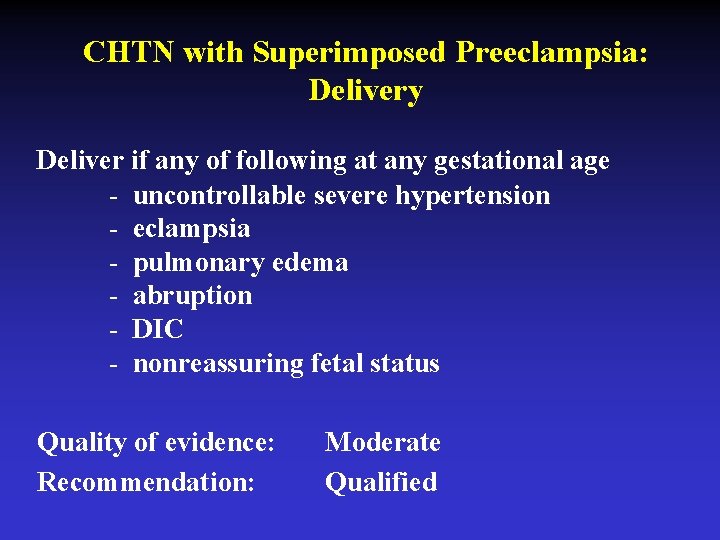 CHTN with Superimposed Preeclampsia: Delivery

Deliver if any of following at any gestational age
- uncontrollable severe hypertension
- eclampsia
- pulmonary edema
- abruption
- DIC
- nonreassuring fetal status

Quality of evidence: Moderate
Recommendation: Qualified